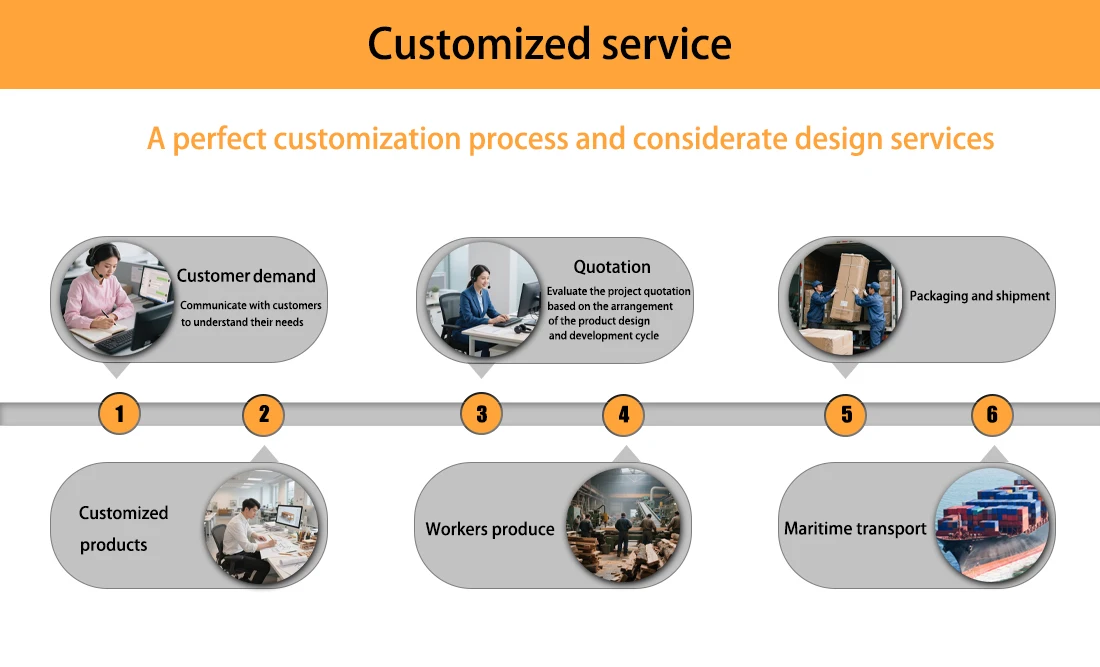 Customized service

A perfect customization process and considerate design services

Customer demand
Communicate with customers to understand their needs

Quotation
Evaluate the project quotation based on the arrangement of the product design and development cycle

Packaging and shipment

1

2

3

4

5

6

Customized products

Workers produce

Maritime transport